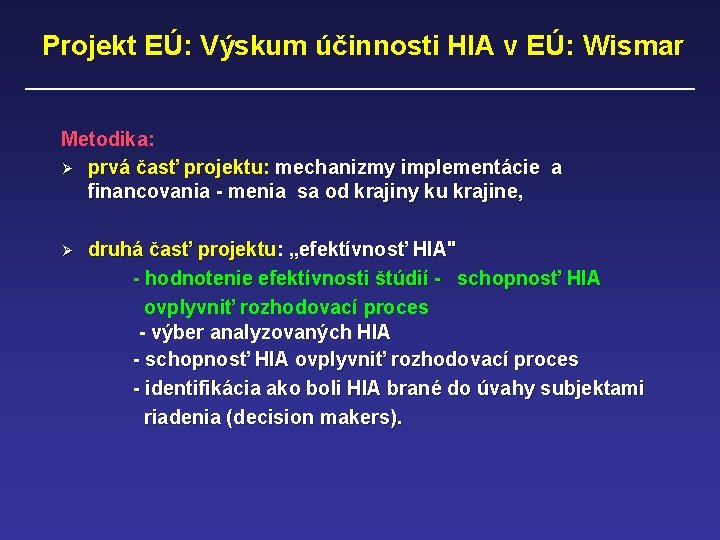 Projekt EÚ: Výskum účinnosti HIA v EÚ: Wismar

Metodika:

➢ prvá časť projektu: mechanizmy implementácie a financovania - menia sa od krajiny ku krajine,

➢ druhá časť projektu: „efektívnosť HIA"

- hodnotenie efektívnosti štúdií - schopnosť HIA ovplyvniť rozhodovací proces

- výber analyzovaných HIA

- schopnosť HIA ovplyvniť rozhodovací proces

- identifikácia ako boli HIA brané do úvahy subjektami riadenia (decision makers).